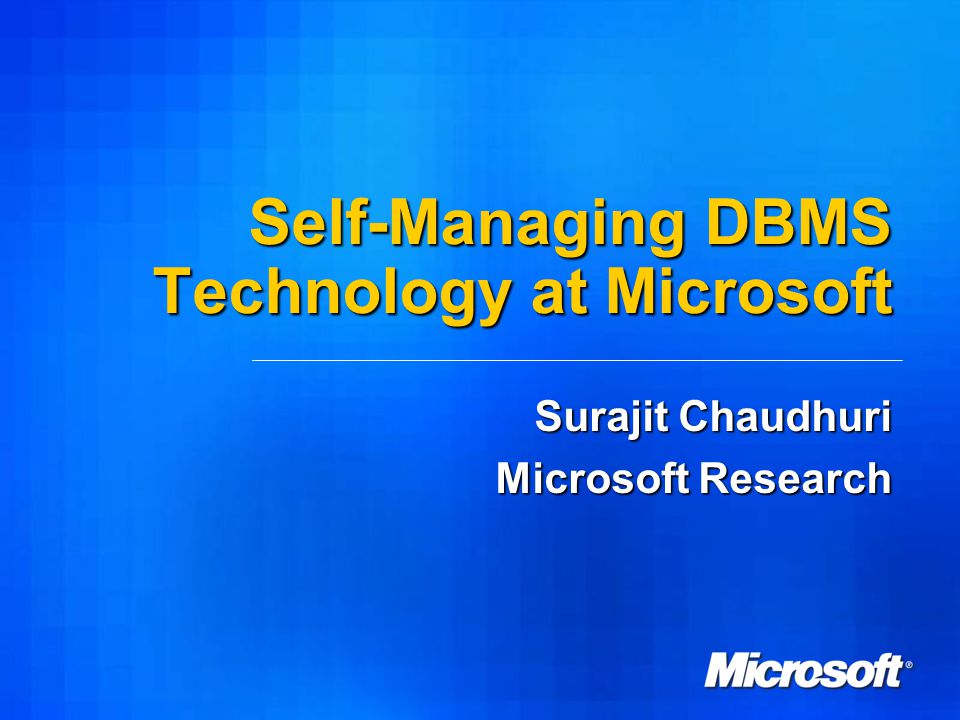 Self-Managing DBMS Technology at Microsoft

Surajit Chaudhuri
Microsoft Research

Microsoft®